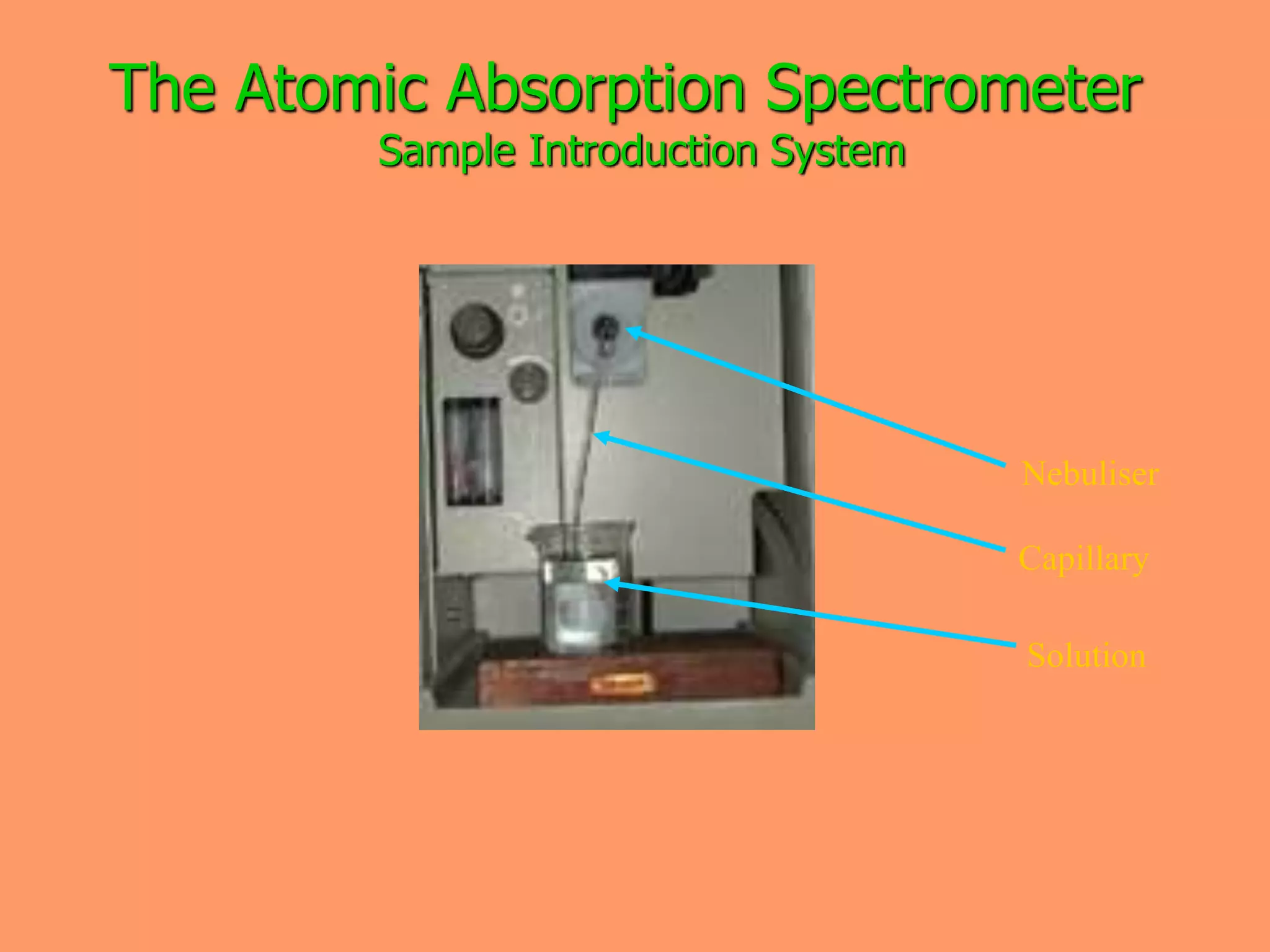 The Atomic Absorption Spectrometer
Sample Introduction System

Nebuliser

Capillary

Solution